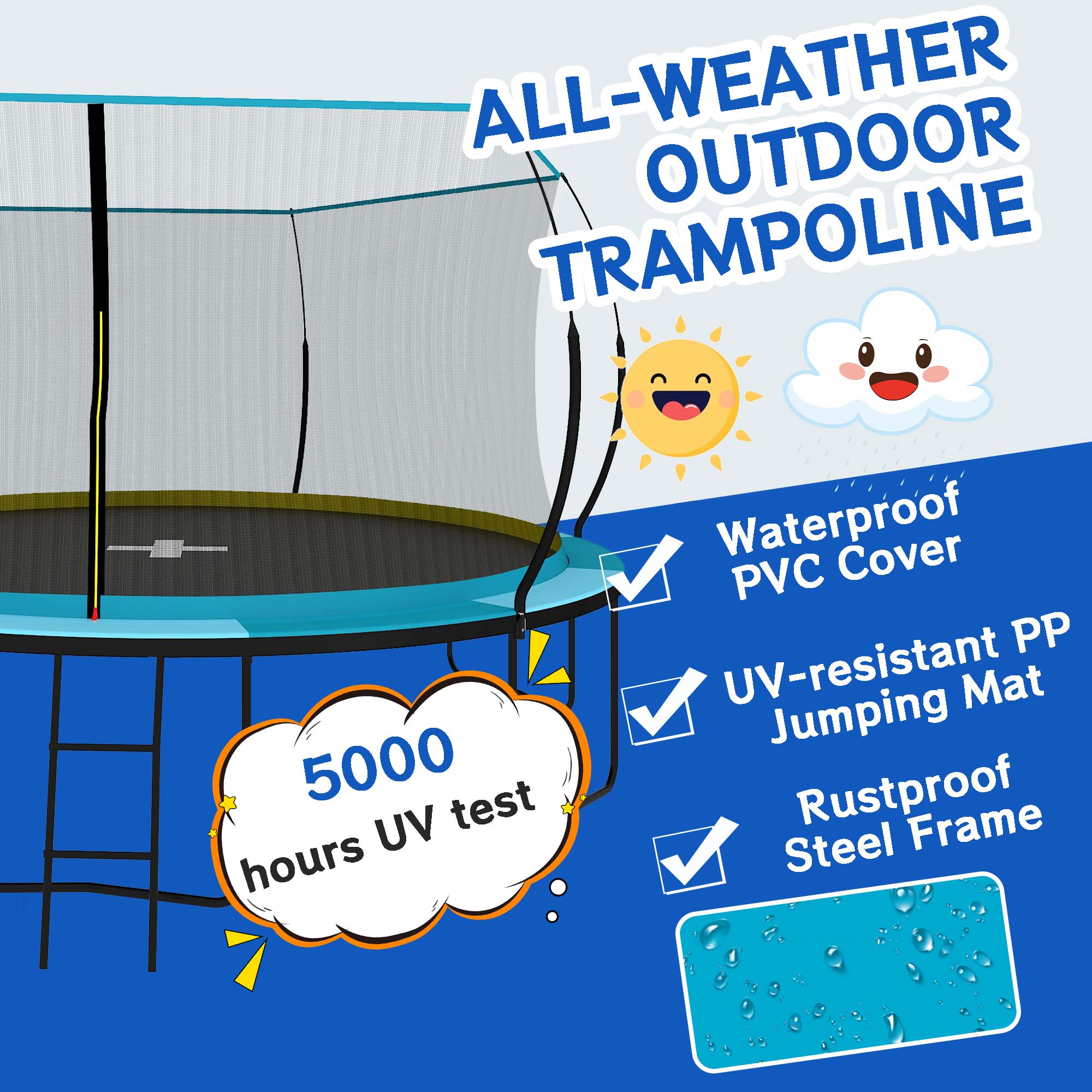 ALL-WEATHER OUTDOOR TRAMPOLINE

Waterproof PVC Cover

UV-resistant PP Jumping Mat

Rustproof Steel Frame

5000 hours UV test